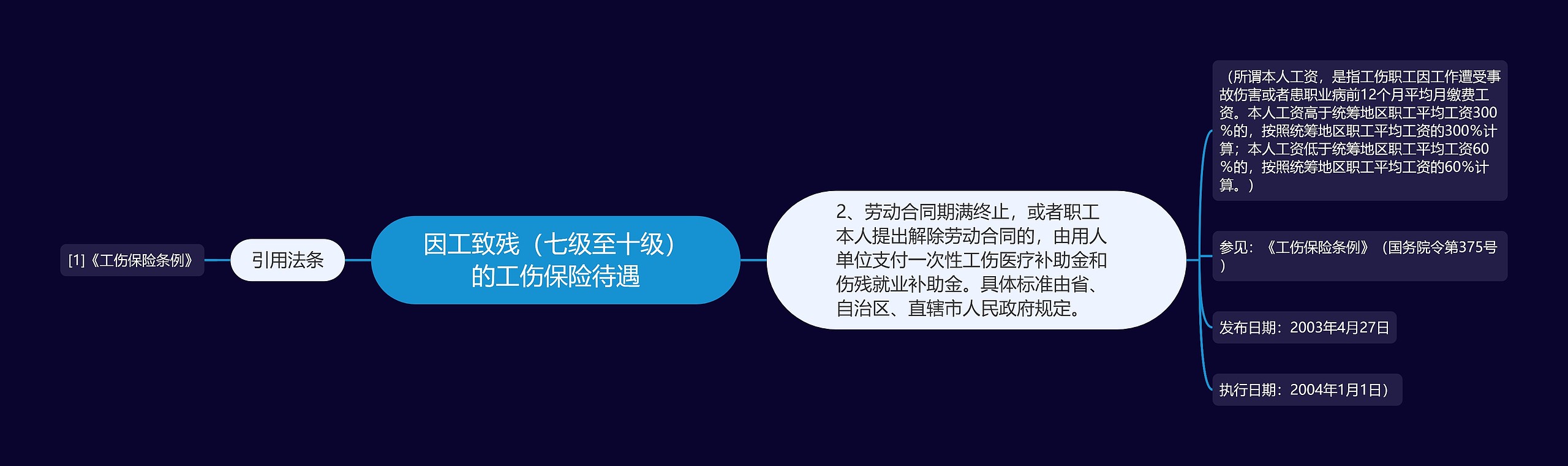 [1]《工伤保险条例》

引用法条

因工致残（七级至十级）的工伤保险待遇

2、劳动合同期满终止，或者职工本人提出解除劳动合同的，由用人单位支付一次性工伤医疗补助金和伤残就业补助金。具体标准由省、自治区、直辖市人民政府规定。

（所谓本人工资，是指工伤职工因工作遭受事故伤害或者患职业病前12个月平均月缴费工资。本人工资高于统筹地区职工平均工资300%的，按照统筹地区职工平均工资的300%计算；本人工资低于统筹地区职工平均工资60%的，按照统筹地区职工平均工资的60%计算。）

参见：《工伤保险条例》（国务院令第375号）

发布日期：2003年4月27日

执行日期：2004年1月1日）